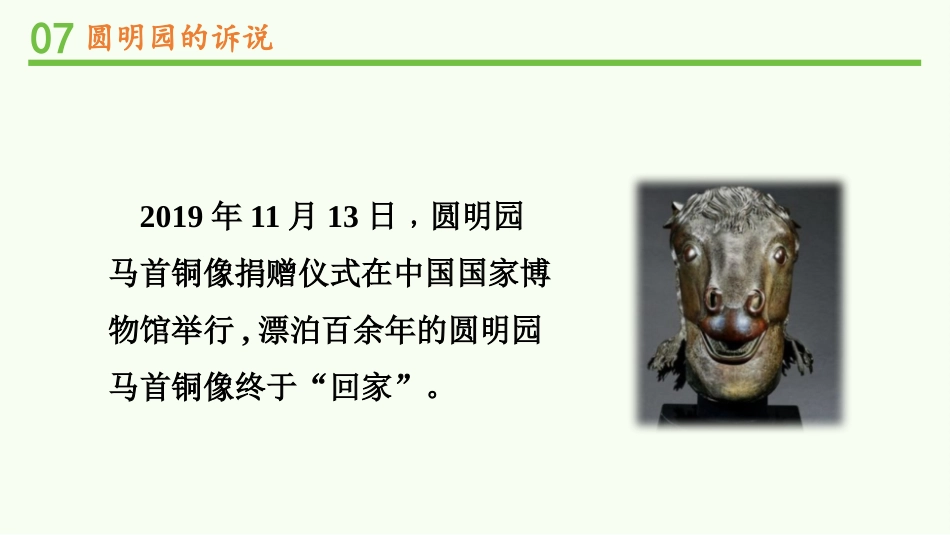 07 圆明园的诉说

2019 年 11 月 13 日，圆明园马首铜像捐赠仪式在中国国家博物馆举行，漂泊百余年的圆明园马首铜像终于“回家”。